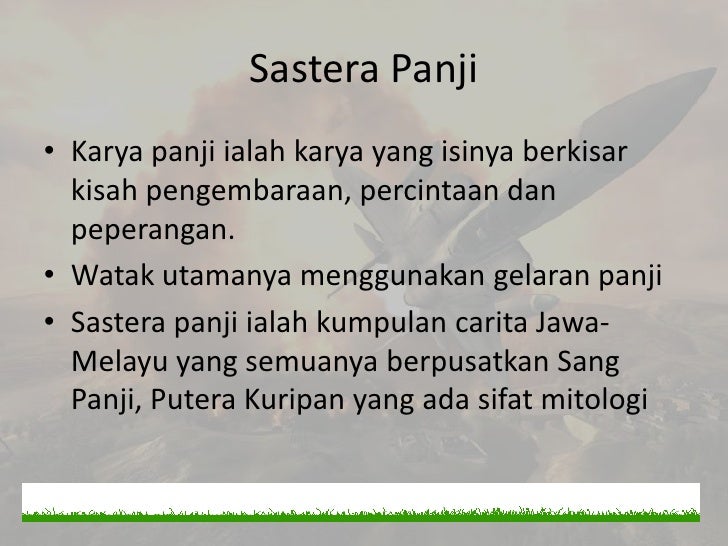 Sastera Panji

• Karya panji ialah karya yang isinya berkisar kisah pengembaraan, percintaan dan peperangan.
• Watak utamanya menggunakan gelaran panji
• Sastera panji ialah kumpulan carita Jawa-Melayu yang semuanya berpusatkan Sang Panji, Putera Kuripan yang ada sifat mitologi